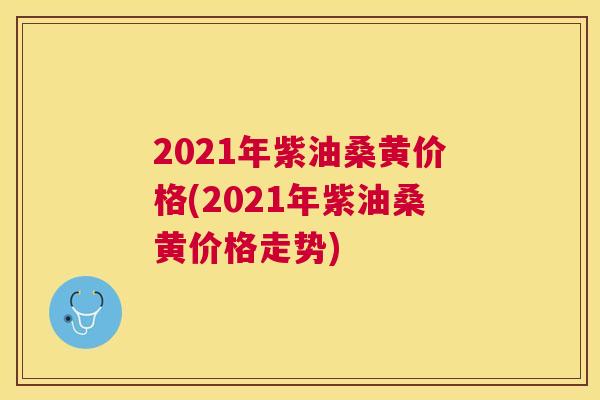 2021年紫油桑黄价格(2021年紫油桑黄价格走势)